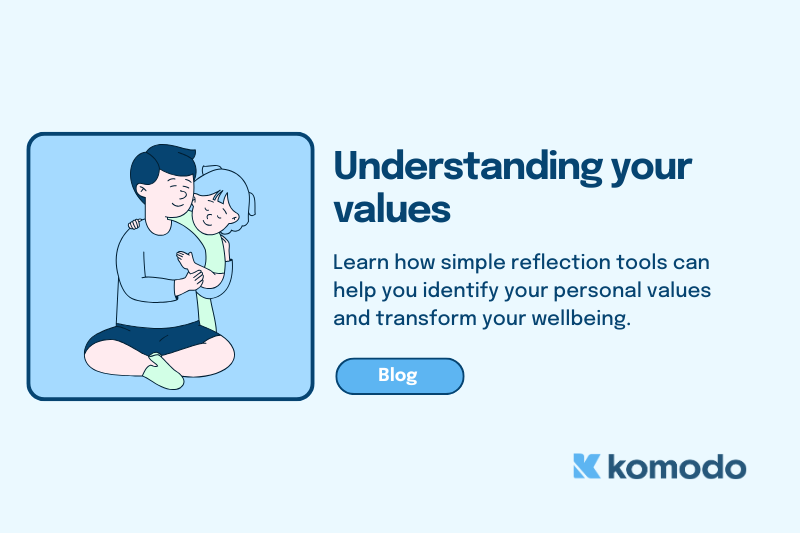 Understanding your values

Learn how simple reflection tools can help you identify your personal values and transform your wellbeing.

Blog

komodo